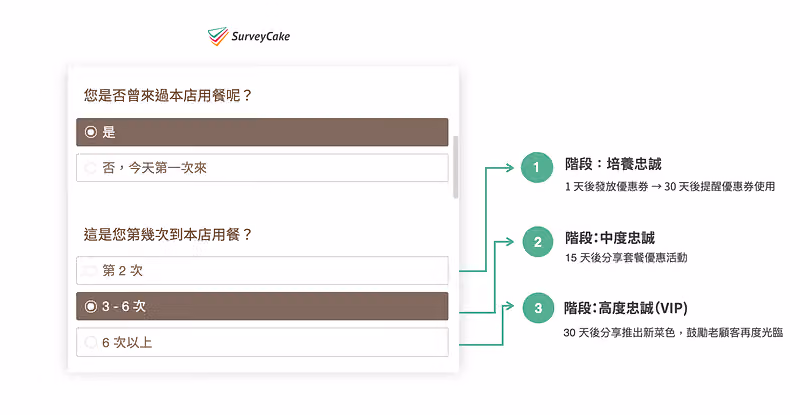 SurveyCake

您是否曾來過本店用餐呢？

是

否，今天第一次來

這是您第幾次到本店用餐？

第 2 次

3 - 6 次

6 次以上

1
階段：培養忠誠
1 天後發放優惠券 → 30 天後提醒優惠券使用

2
階段：中度忠誠
15 天後分享套餐優惠活動

3
階段：高度忠誠（VIP）
30 天後分享推出新菜色，鼓勵老顧客再度光臨